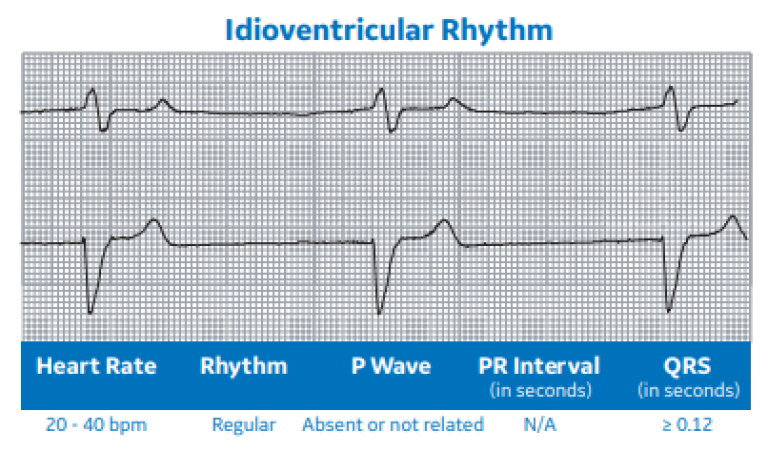 Idioventricular Rhythm

| Heart Rate | Rhythm | P Wave | PR Interval (in seconds) | QRS (in seconds) |
|---|---|---|---|---|
| 20 - 40 bpm | Regular | Absent or not related | N/A | ≥ 0.12 |